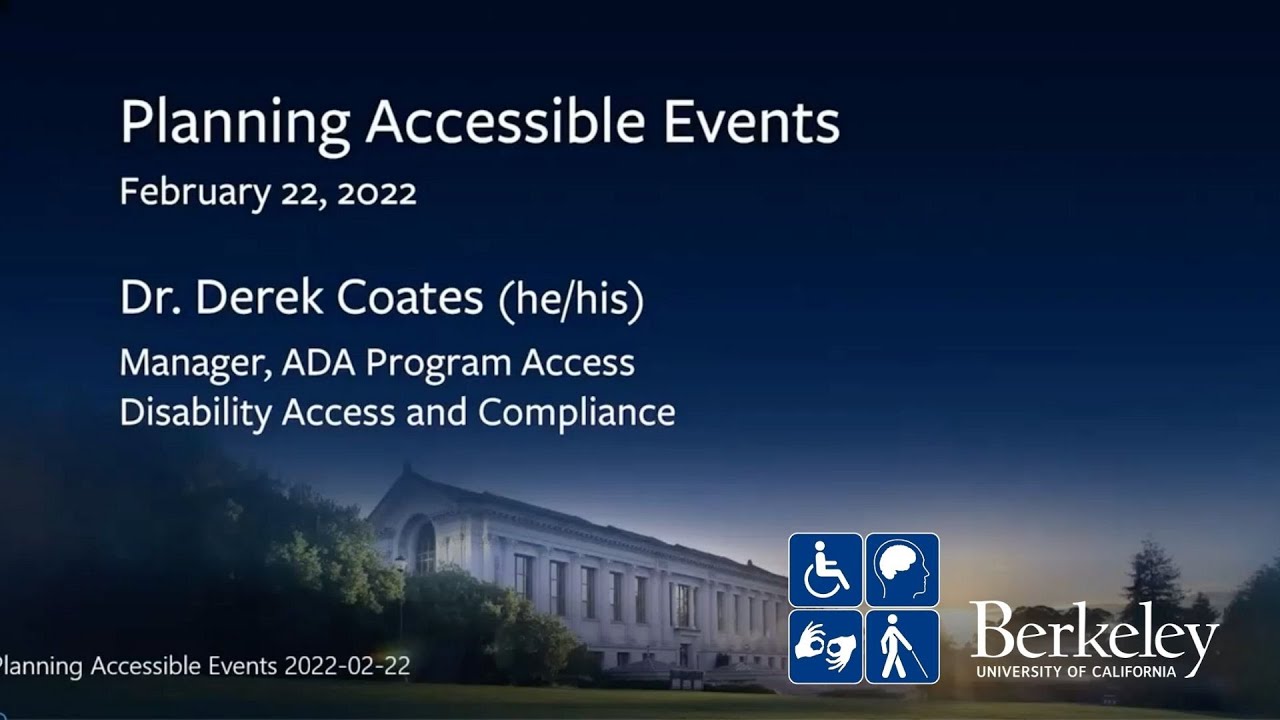 Planning Accessible Events
February 22, 2022

Dr. Derek Coates (he/his)
Manager, ADA Program Access
Disability Access and Compliance

Planning Accessible Events 2022-02-22

Berkeley
UNIVERSITY OF CALIFORNIA